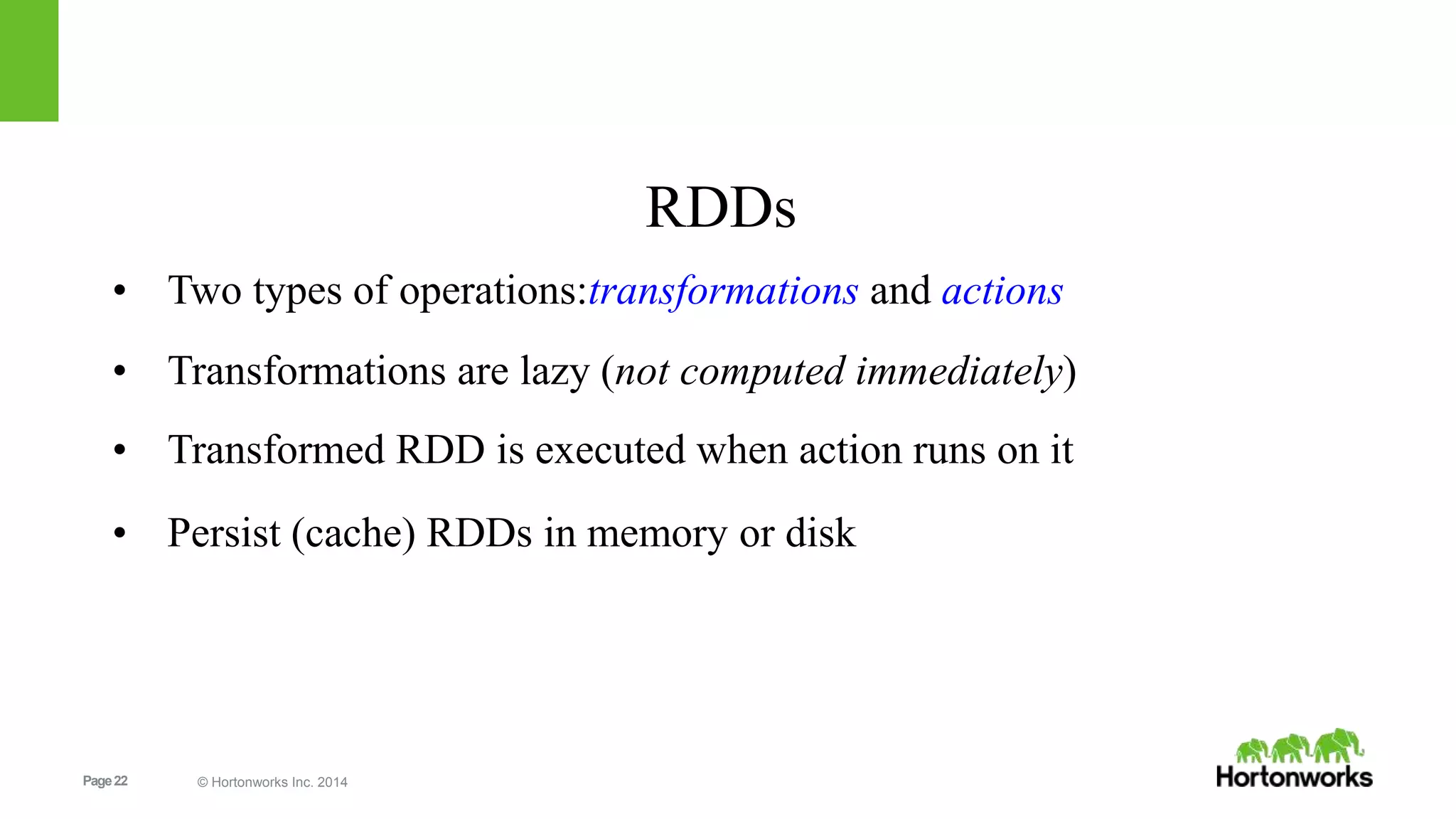 RDDs

• Two types of operations:transformations and actions

• Transformations are lazy (not computed immediately)

• Transformed RDD is executed when action runs on it

• Persist (cache) RDDs in memory or disk

Page 22

© Hortonworks Inc. 2014

Hortonworks